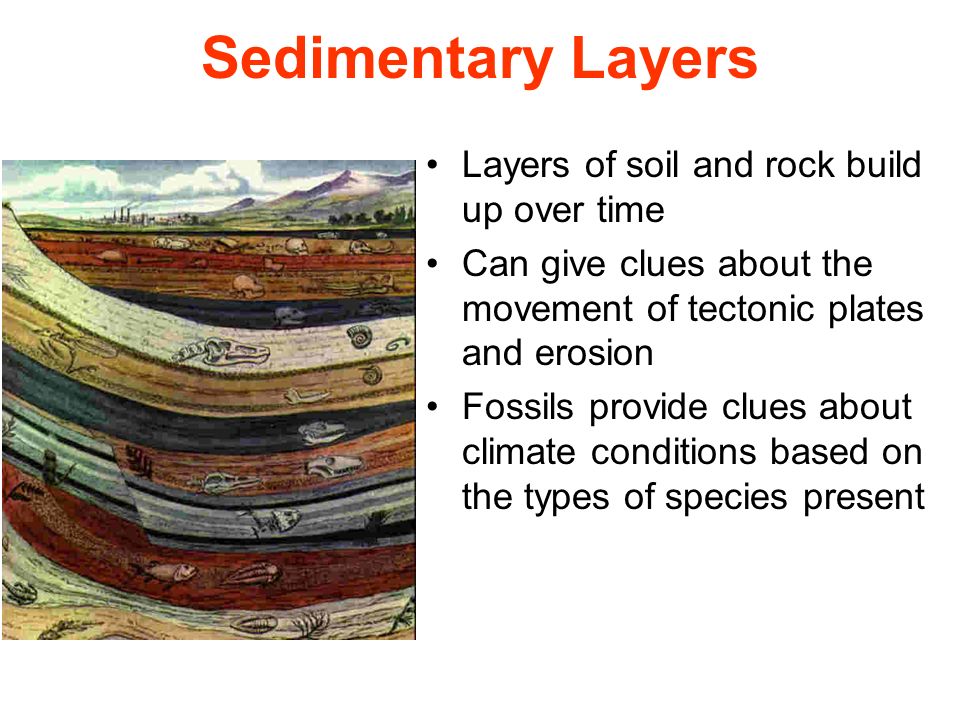 Sedimentary Layers

• Layers of soil and rock build up over time
• Can give clues about the movement of tectonic plates and erosion
• Fossils provide clues about climate conditions based on the types of species present